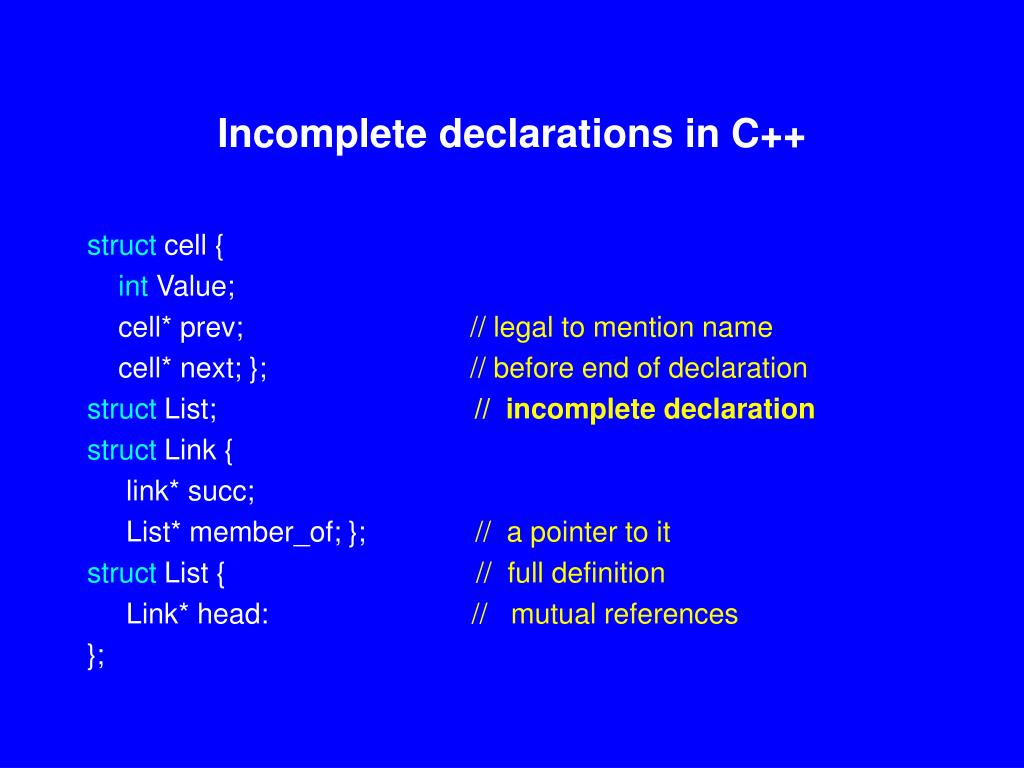 Incomplete declarations in C++

struct cell {
int Value;
cell* prev; // legal to mention name
cell* next; }; // before end of declaration
struct List; // incomplete declaration
struct Link {
link* succ;
List* member_of; }; // a pointer to it
struct List { // full definition
Link* head: // mutual references
};